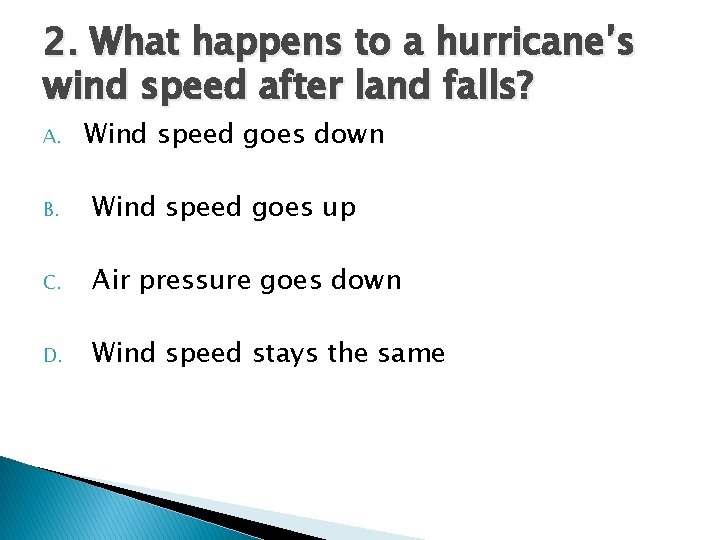 2. What happens to a hurricane's wind speed after land falls?

A. Wind speed goes down

B. Wind speed goes up

C. Air pressure goes down

D. Wind speed stays the same